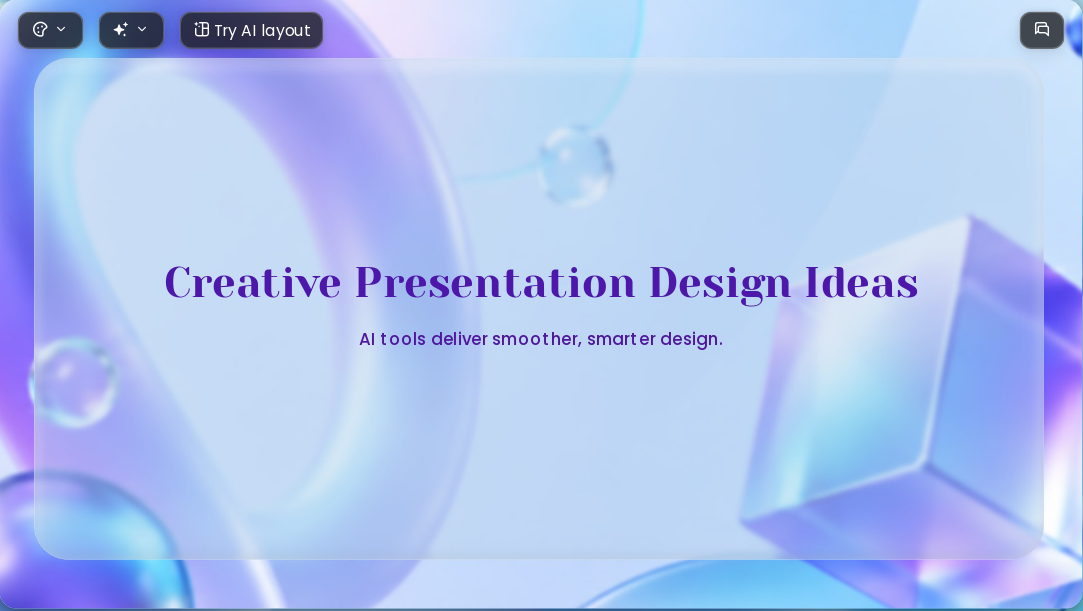 Try AI layout

Creative Presentation Design Ideas

AI tools deliver smoother, smarter design.